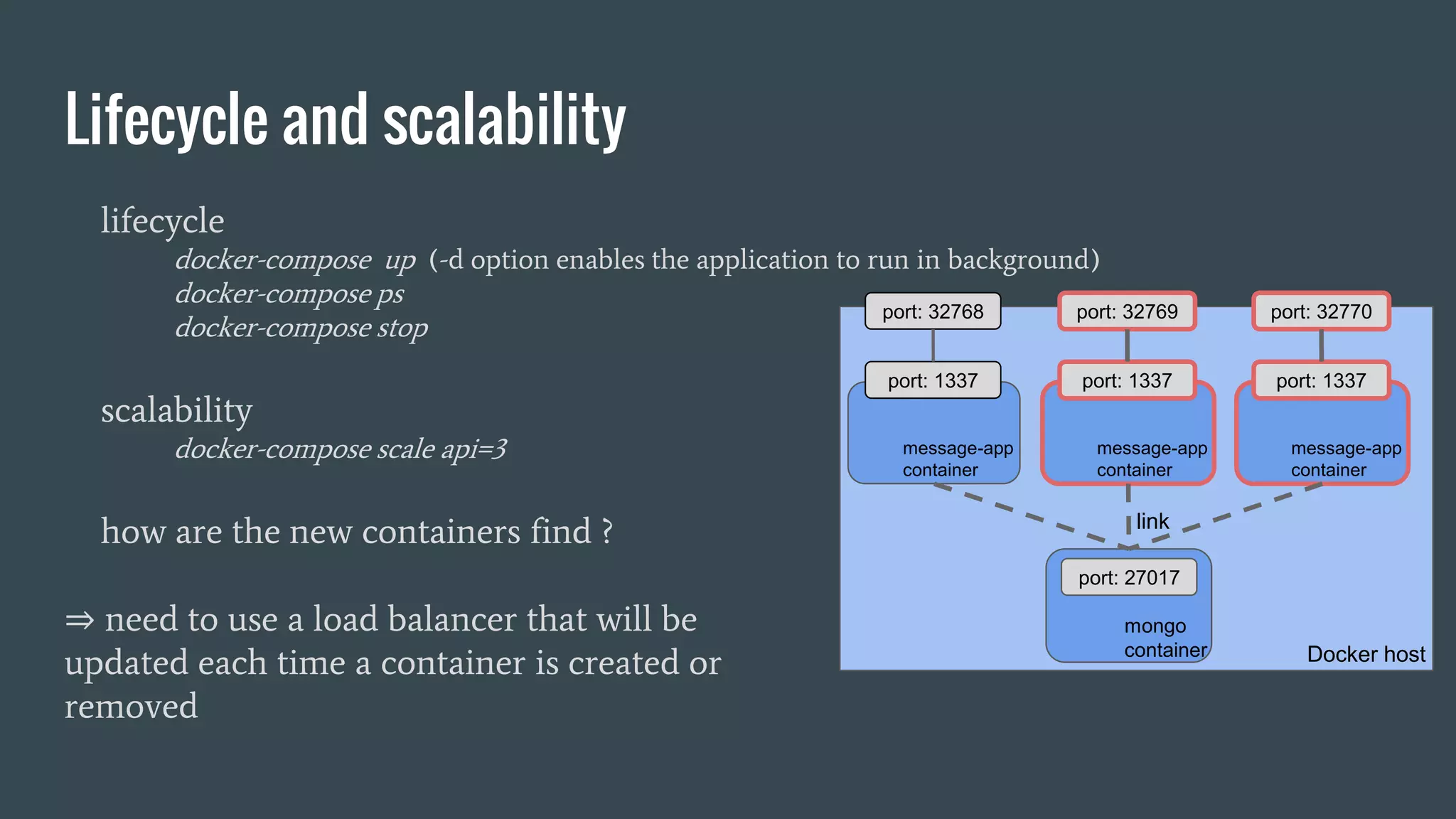 Lifecycle and scalability

lifecycle

docker-compose up (-d option enables the application to run in background)
docker-compose ps
docker-compose stop

scalability

docker-compose scale api=3

how are the new containers find ?

⇒ need to use a load balancer that will be updated each time a container is created or removed

port: 32768
port: 32769
port: 32770
port: 1337
port: 1337
port: 1337
message-app container
message-app container
message-app container
link
port: 27017
mongo container
Docker host